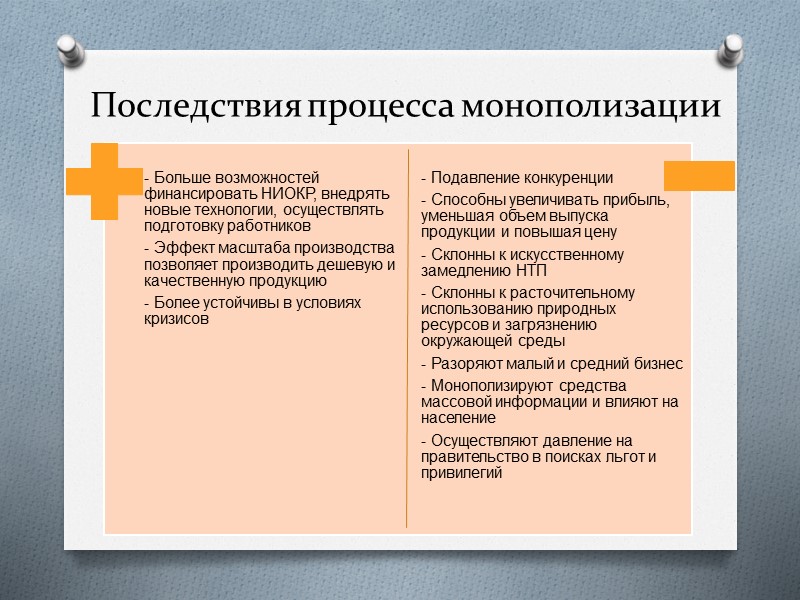 Последствия процесса монополизации

- Больше возможностей финансировать НИОКР, внедрять новые технологии, осуществлять подготовку работников

- Эффект масштаба производства позволяет производить дешевую и качественную продукцию

- Более устойчивы в условиях кризисов

- Подавление конкуренции

- Способны увеличивать прибыль, уменьшая объем выпуска продукции и повышая цену

- Склонны к искусственному замедлению НТП

- Склонны к расточительному использованию природных ресурсов и загрязнению окружающей среды

- Разоряют малый и средний бизнес

- Монополизируют средства массовой информации и влияют на население

- Осуществляют давление на правительство в поисках льгот и привилегий